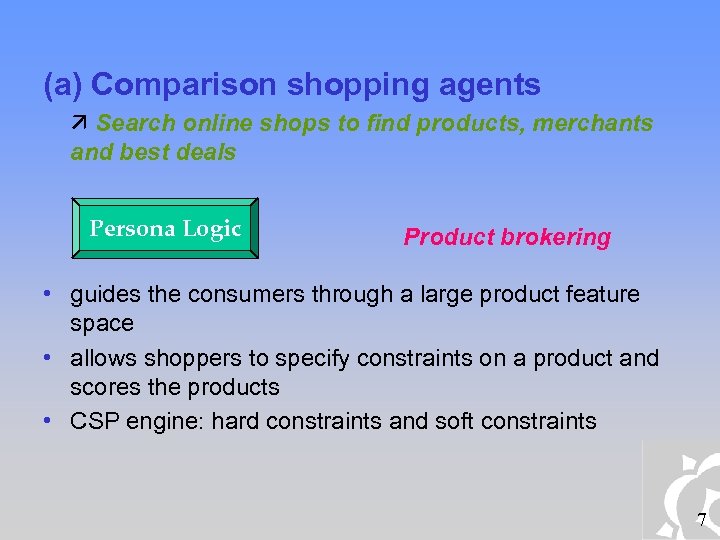 (a) Comparison shopping agents

↗ Search online shops to find products, merchants and best deals

Persona Logic

Product brokering

• guides the consumers through a large product feature space
• allows shoppers to specify constraints on a product and scores the products
• CSP engine: hard constraints and soft constraints

7